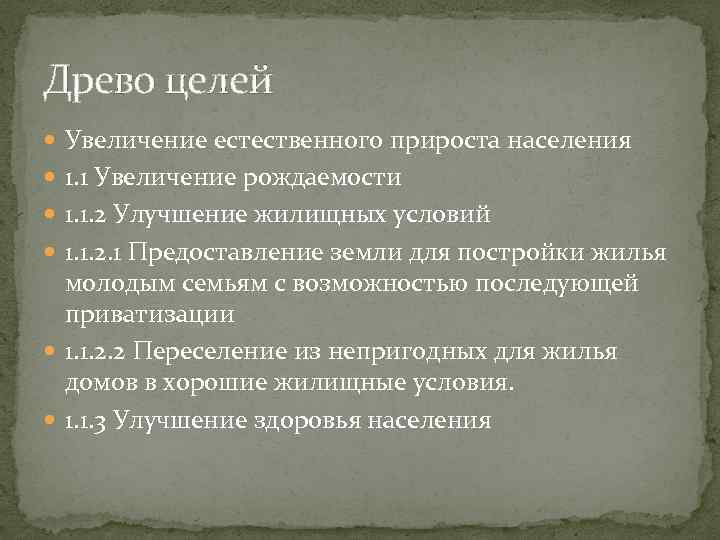 Древо целей

Увеличение естественного прироста населения

1.1 Увеличение рождаемости

1.1.2 Улучшение жилищных условий

1.1.2.1 Предоставление земли для постройки жилья молодым семьям с возможностью последующей приватизации

1.1.2.2 Переселение из непригодных для жилья домов в хорошие жилищные условия.

1.1.3 Улучшение здоровья населения